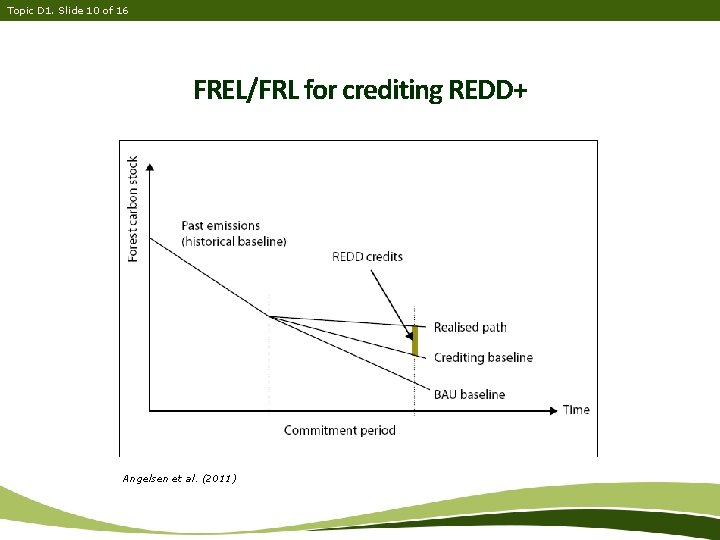 Topic D1. Slide 10 of 16

FREL/FRL for crediting REDD+

Forest carbon stock

Past emissions (historical baseline)

REDD credits

Realised path

Crediting baseline

BAU baseline

Time

Commitment period

Angelsen et al. (2011)